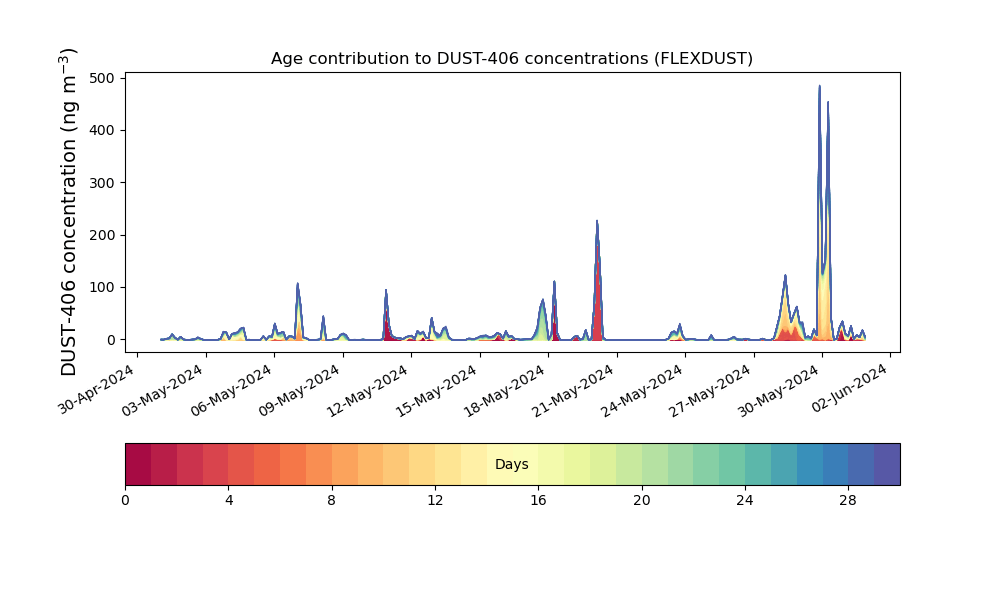 Age contribution to DUST-406 concentrations (FLEXDUST)

DUST-406 concentration (ng m$^{-3}$)

500
400
300
200
100
0

30-Apr-2024
03-May-2024
06-May-2024
09-May-2024
12-May-2024
15-May-2024
18-May-2024
21-May-2024
24-May-2024
27-May-2024
30-May-2024
02-Jun-2024

Days

0
4
8
12
16
20
24
28